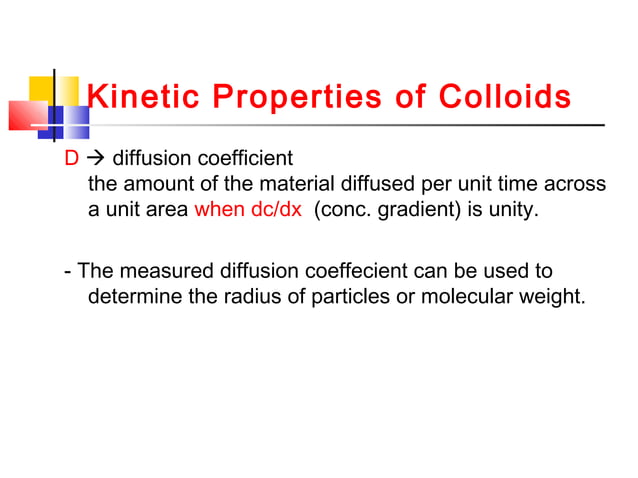 Kinetic Properties of Colloids

D → diffusion coefficient
the amount of the material diffused per unit time across a unit area when dc/dx (conc. gradient) is unity.

- The measured diffusion coeffecient can be used to determine the radius of particles or molecular weight.